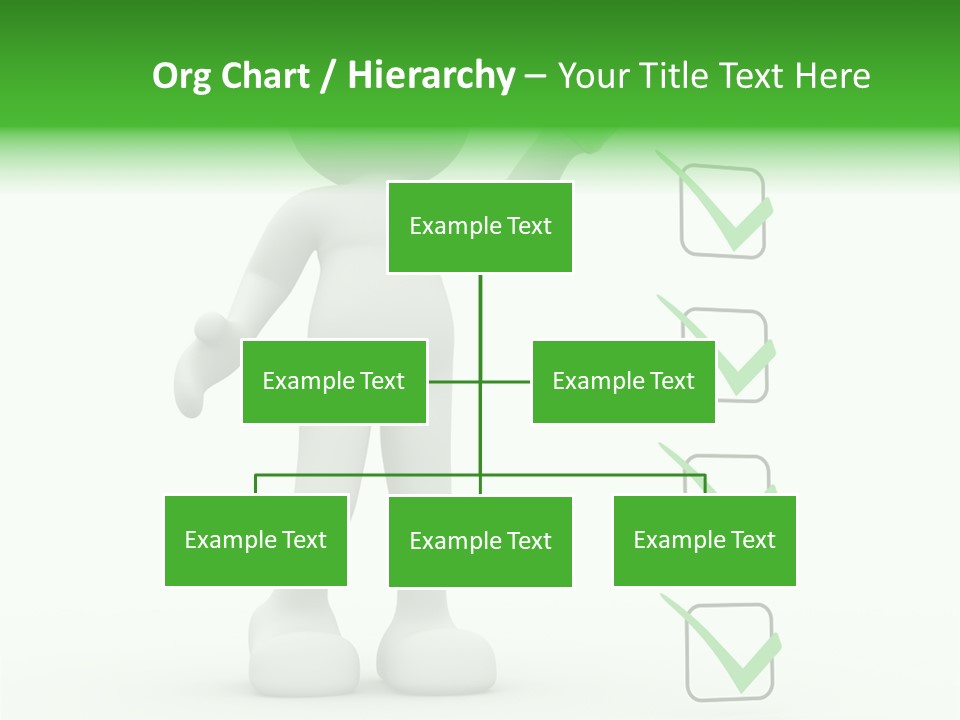 Org Chart / Hierarchy – Your Title Text Here

Example Text

Example Text

Example Text

Example Text

Example Text

Example Text